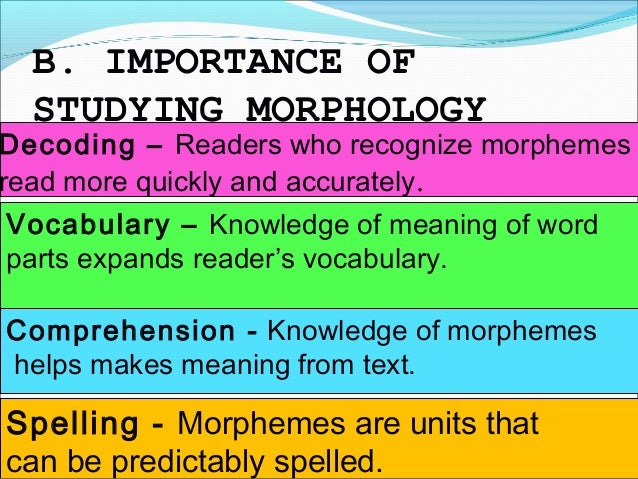 B. IMPORTANCE OF STUDYING MORPHOLOGY

Decoding – Readers who recognize morphemes read more quickly and accurately.

Vocabulary – Knowledge of meaning of word parts expands reader's vocabulary.

Comprehension - Knowledge of morphemes helps makes meaning from text.

Spelling - Morphemes are units that can be predictably spelled.